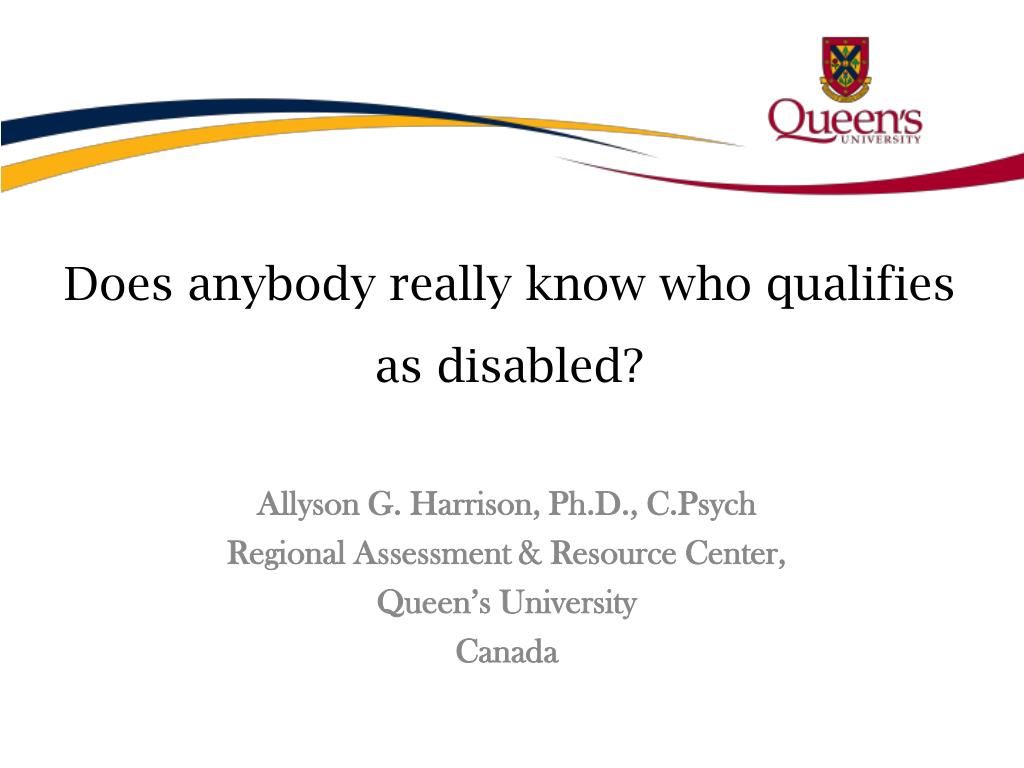 Queen's
UNIVERSITY

Does anybody really know who qualifies as disabled?

Allyson G. Harrison, Ph.D., C.Psych
Regional Assessment & Resource Center,
Queen's University
Canada